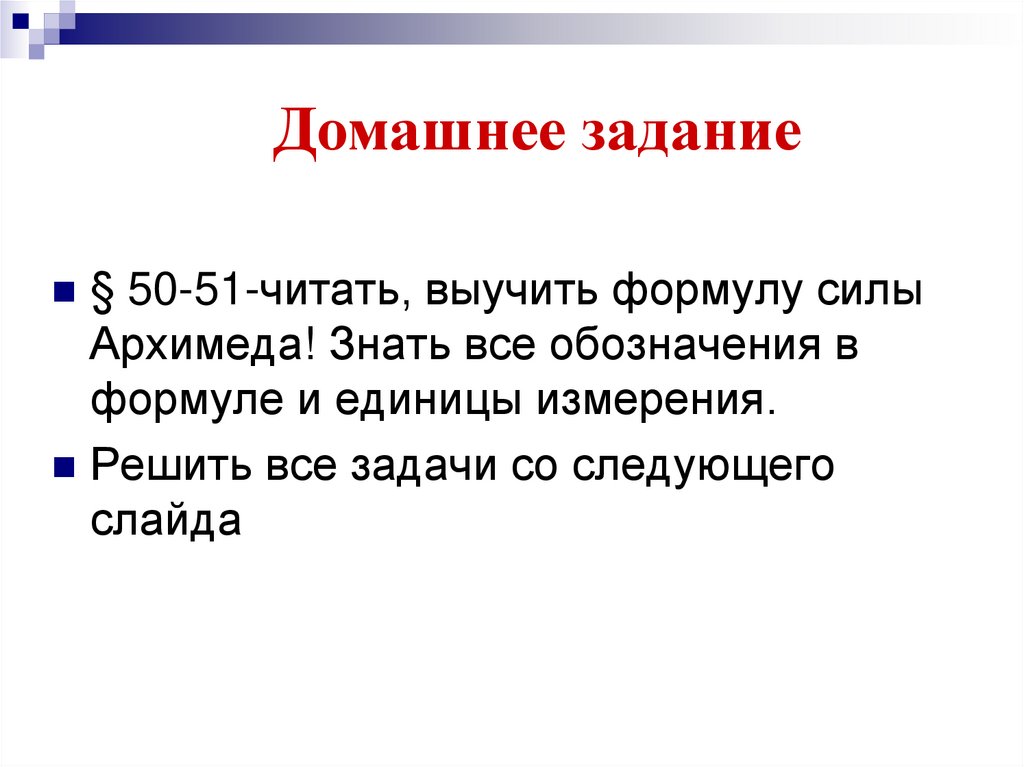 Домашнее задание

§ 50-51-читать, выучить формулу силы Архимеда! Знать все обозначения в формуле и единицы измерения.

Решить все задачи со следующего слайда